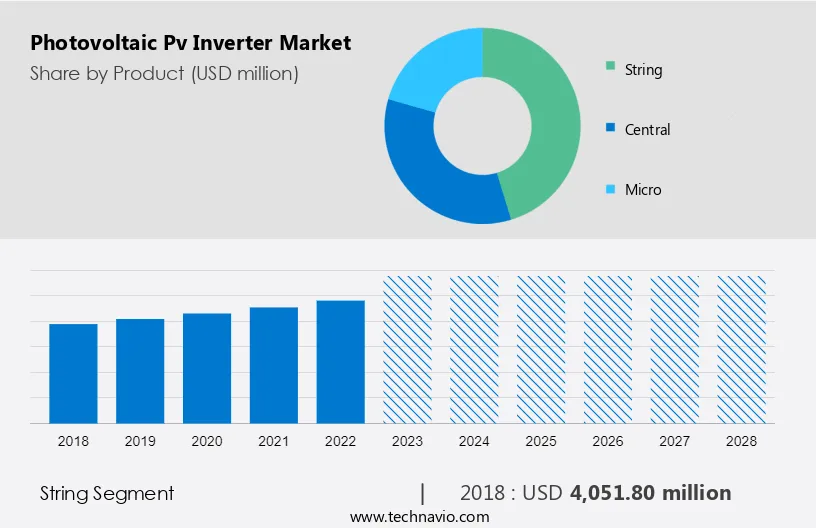 Photovoltaic Pv Inverter Market
Share by Product (USD million)

String
Central
Micro

2018 2019 2020 2021 2022 2023 2024 2025 2026 2027 2028

String Segment | 2018 : USD 4,051.80 million

www.technavio.com